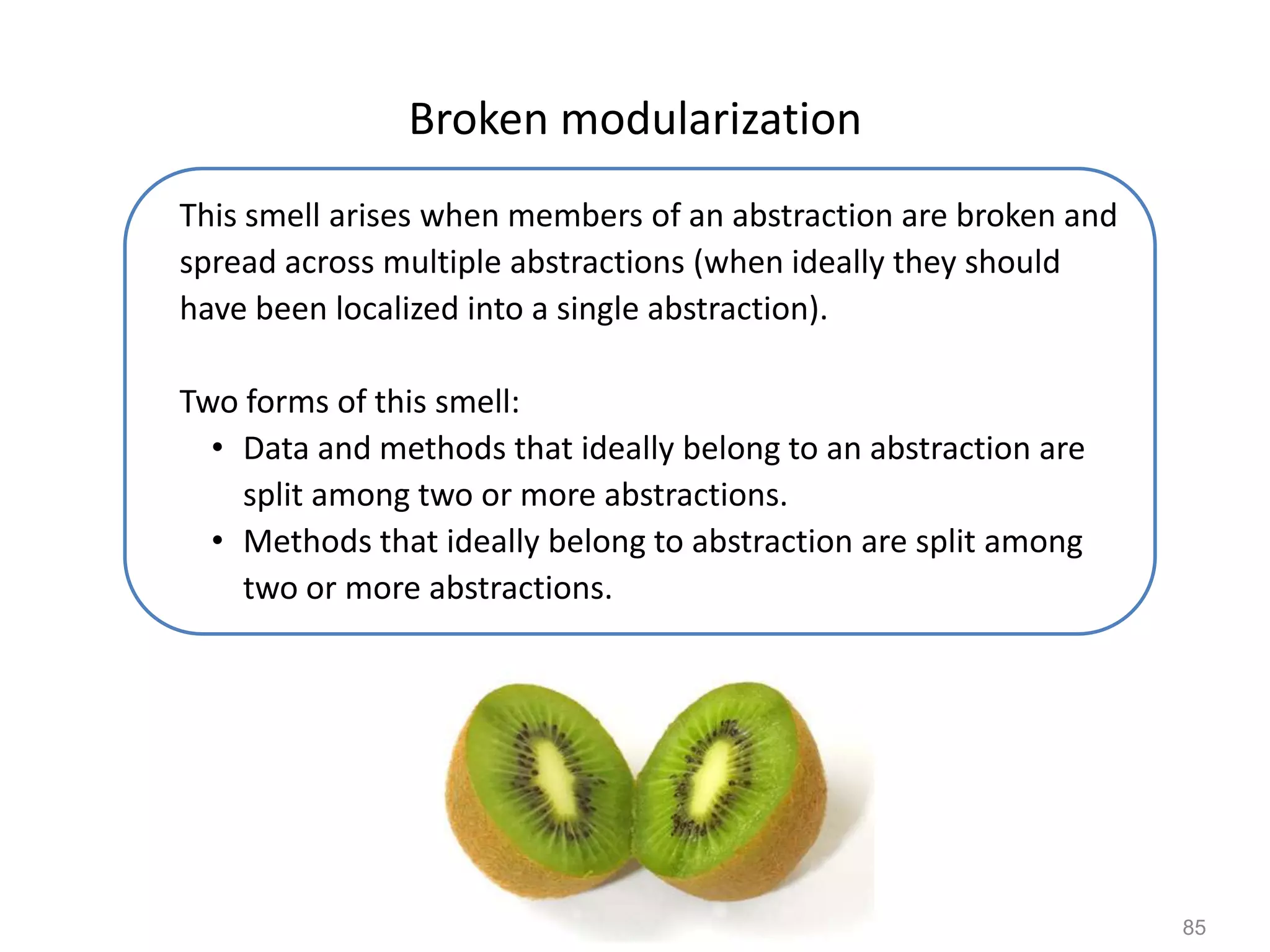 Broken modularization

This smell arises when members of an abstraction are broken and spread across multiple abstractions (when ideally they should have been localized into a single abstraction).

Two forms of this smell:
• Data and methods that ideally belong to an abstraction are split among two or more abstractions.
• Methods that ideally belong to abstraction are split among two or more abstractions.

85